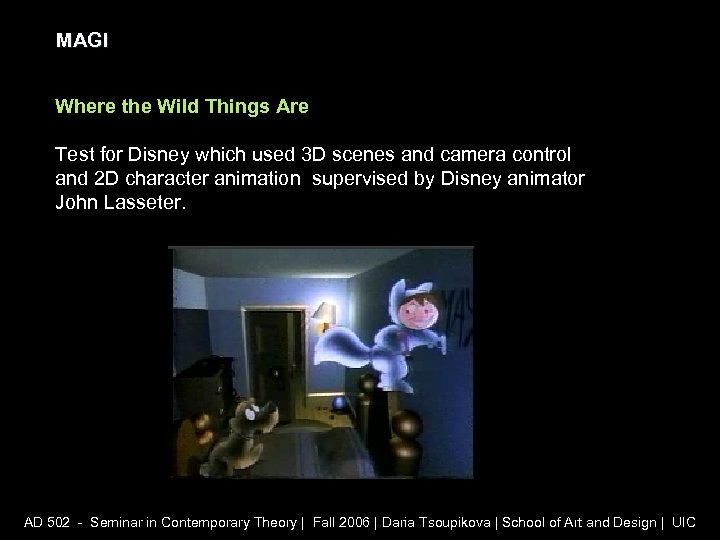 MAGI

Where the Wild Things Are

Test for Disney which used 3D scenes and camera control and 2D character animation supervised by Disney animator John Lasseter.

AD 502 - Seminar in Contemporary Theory | Fall 2006 | Daria Tsoupikova | School of Art and Design | UIC